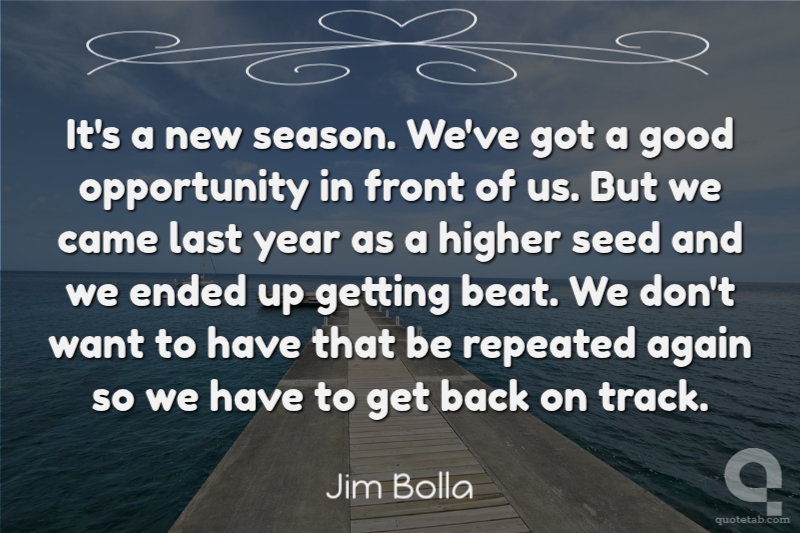 It's a new season. We've got a good opportunity in front of us. But we came last year as a higher seed and we ended up getting beat. We don't want to have that be repeated again so we have to get back on track.

Jim Bolla

quotetab.com